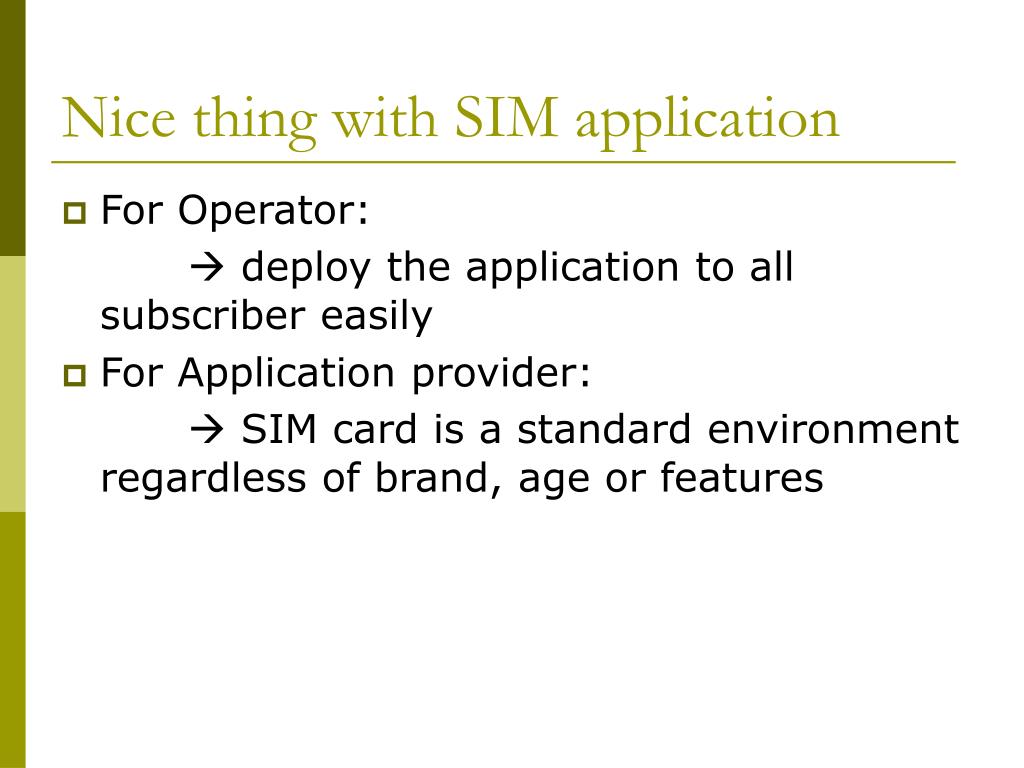 Nice thing with SIM application

For Operator:
→ deploy the application to all subscriber easily

For Application provider:
→ SIM card is a standard environment regardless of brand, age or features